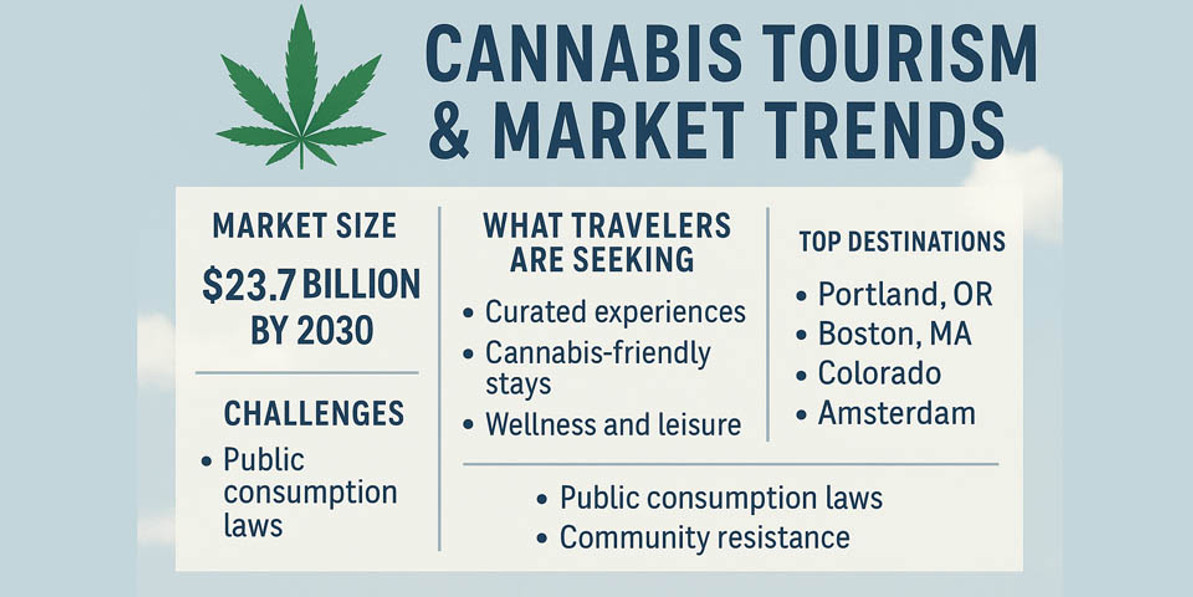 CANNABIS TOURISM & MARKET TRENDS

MARKET SIZE

$23.7 BILLION BY 2030

CHALLENGES

• Public consumption laws

WHAT TRAVELERS ARE SEEKING

• Curated experiences
• Cannabis-friendly stays
• Wellness and leisure

TOP DESTINATIONS

• Portland, OR
• Boston, MA
• Colorado
• Amsterdam

• Public consumption laws
• Community resistance